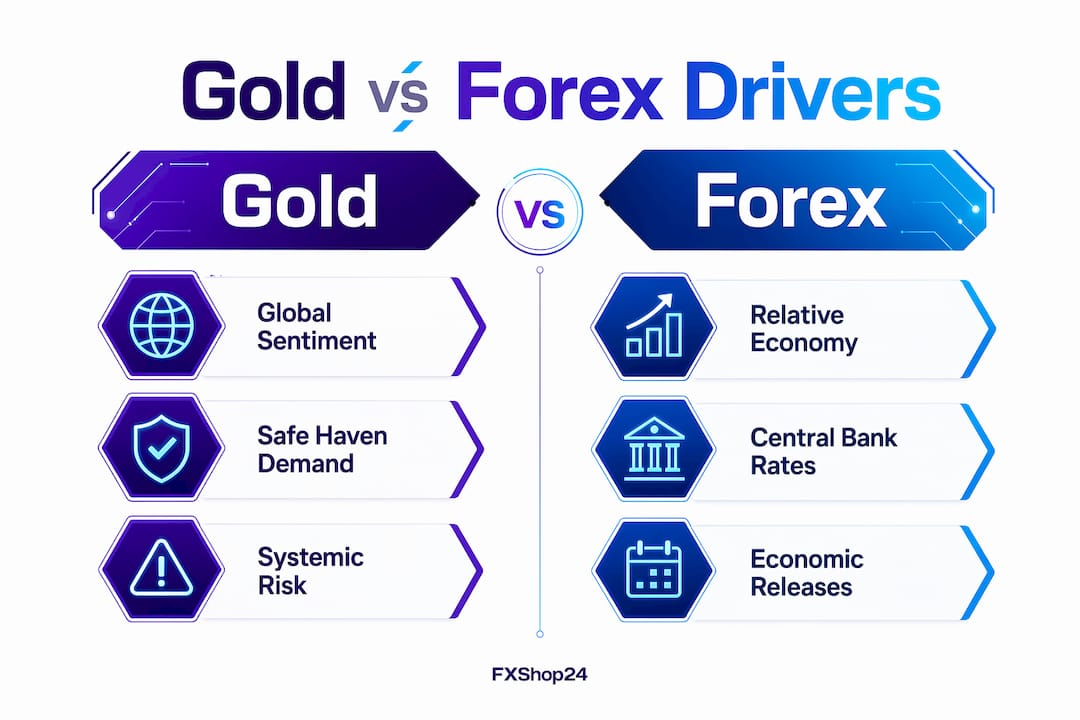 Gold vs Forex Drivers

Gold

vs

Forex

Global Sentiment

Safe Haven Demand

Systemic Risk

Relative Economy

Central Bank Rates

Economic Releases

FXShop24